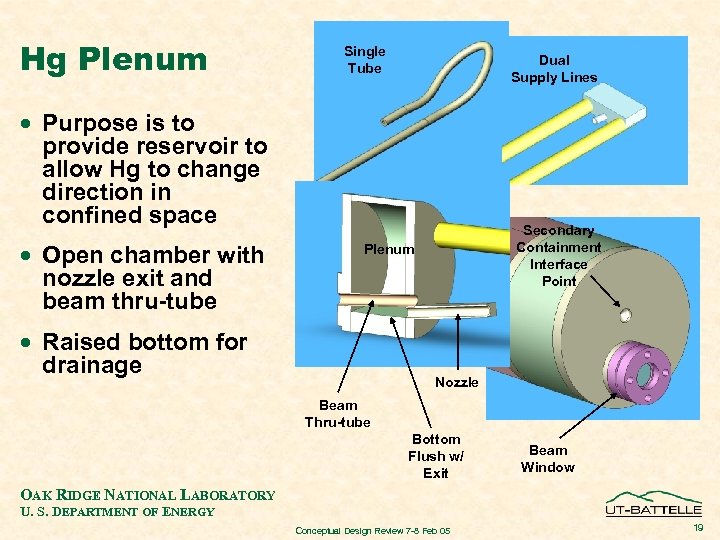 Hg Plenum

• Purpose is to provide reservoir to allow Hg to change direction in confined space

• Open chamber with nozzle exit and beam thru-tube

• Raised bottom for drainage

Single Tube

Dual Supply Lines

Plenum

Secondary Containment Interface Point

Nozzle

Beam Thru-tube

Bottom Flush w/ Exit

Beam Window

OAK RIDGE NATIONAL LABORATORY
U. S. DEPARTMENT OF ENERGY

Conceptual Design Review 7-8 Feb 05

UT-BATTELLE

19